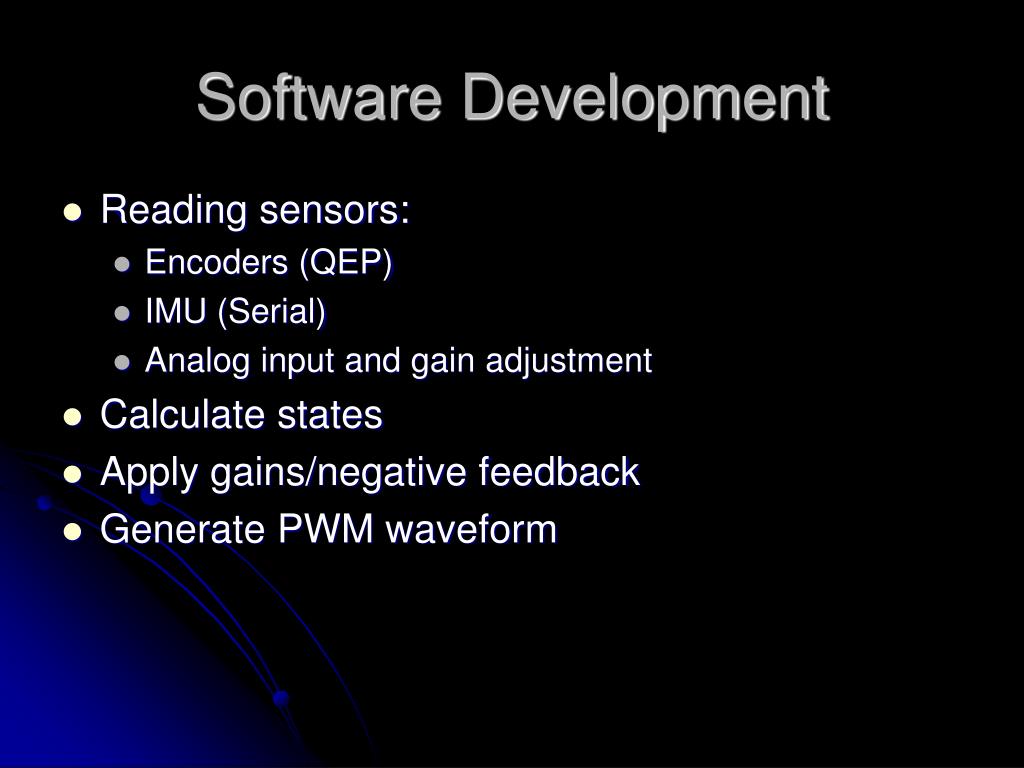 Software Development

- Reading sensors:
  - Encoders (QEP)
  - IMU (Serial)
  - Analog input and gain adjustment
- Calculate states
- Apply gains/negative feedback
- Generate PWM waveform